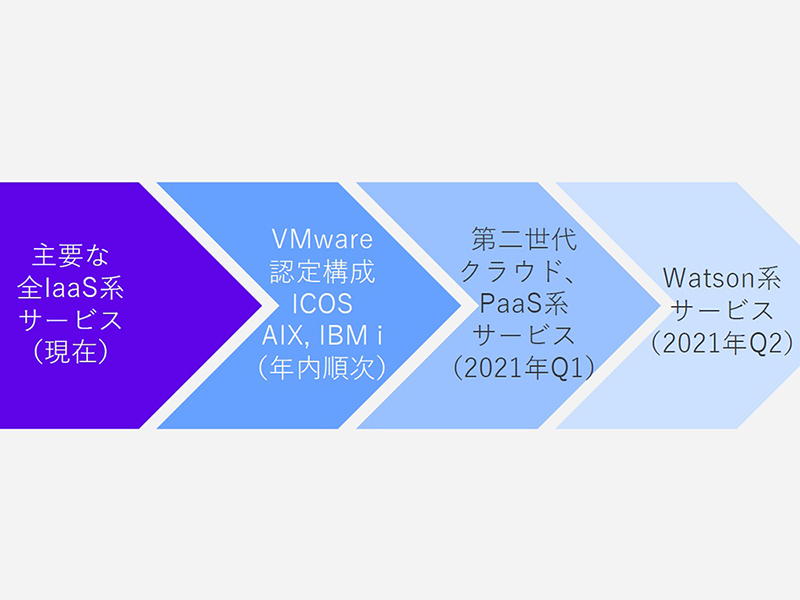 主要な
全IaaS系
サービス
（現在）

VMware
認定構成
ICOS
AIX, IBM i
（年内順次）

第二世代
クラウド、
PaaS系
サービス
（2021年Q1）

Watson系
サービス
（2021年Q2）